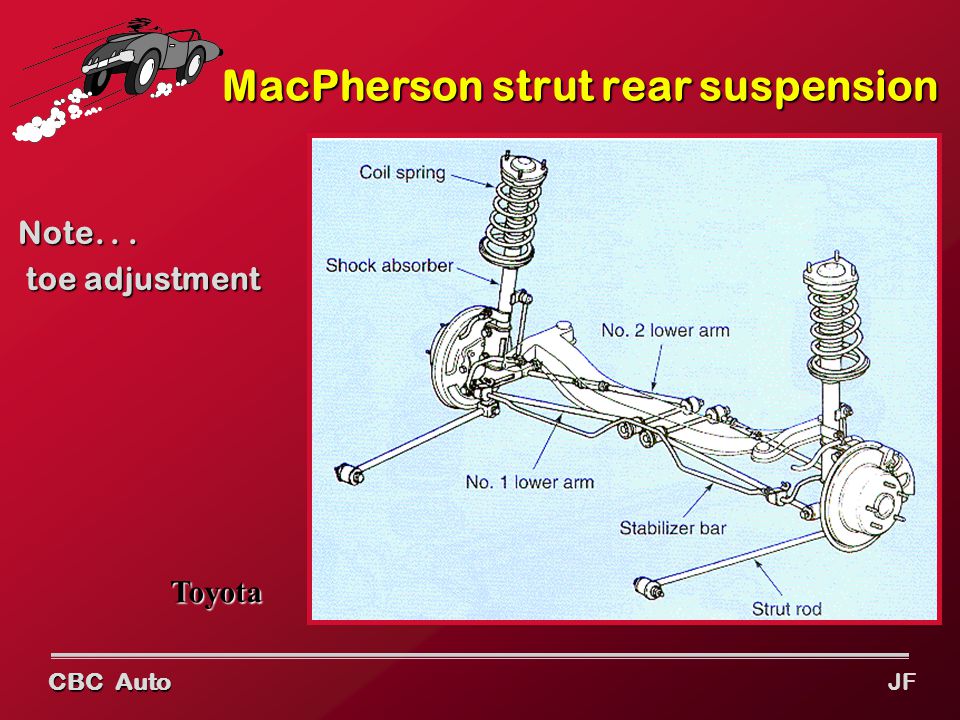 MacPherson strut rear suspension

Note. . .
toe adjustment

Coil spring
Shock absorber
No. 2 lower arm
No. 1 lower arm
Stabilizer bar
Strut rod

Toyota

CBC Auto

JF